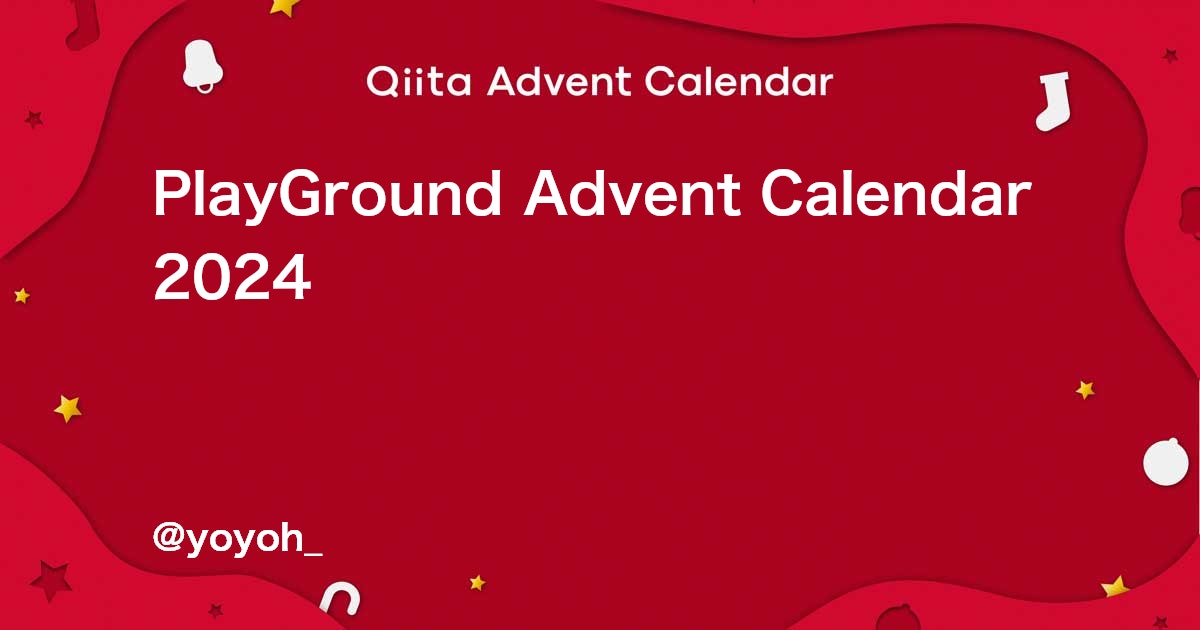 Qiita Advent Calendar

PlayGround Advent Calendar 2024

@yoyoh_